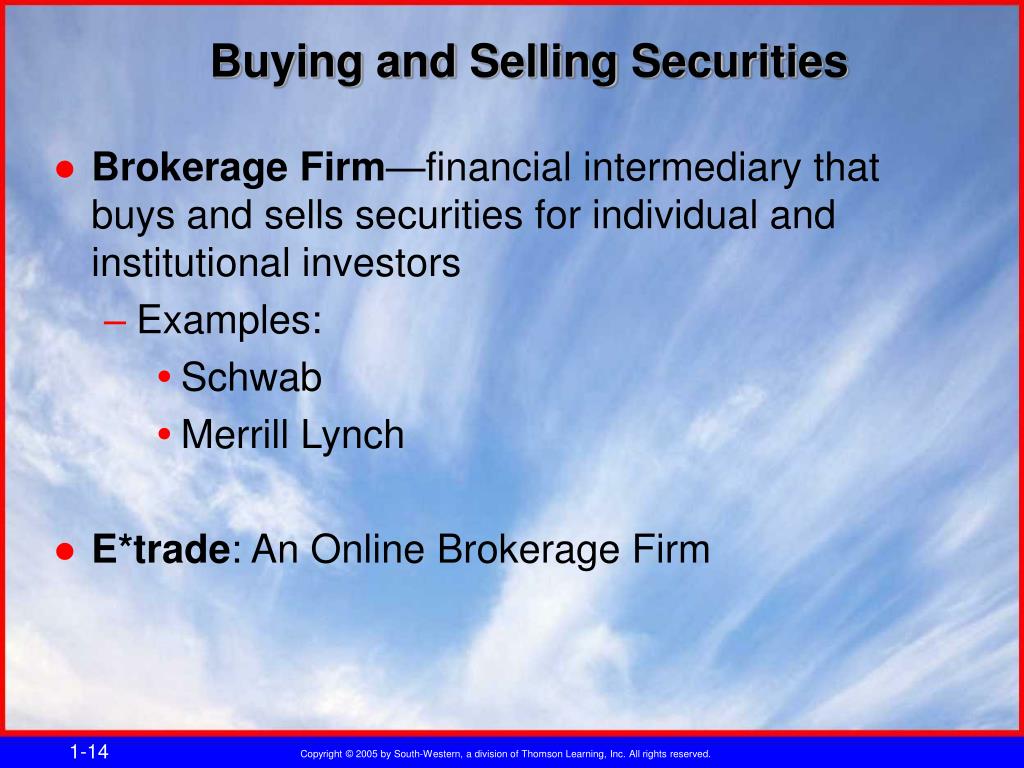 Buying and Selling Securities

● Brokerage Firm—financial intermediary that buys and sells securities for individual and institutional investors

– Examples:

• Schwab

• Merrill Lynch

● E*trade: An Online Brokerage Firm

1-14

Copyright © 2005 by South-Western, a division of Thomson Learning, Inc. All rights reserved.